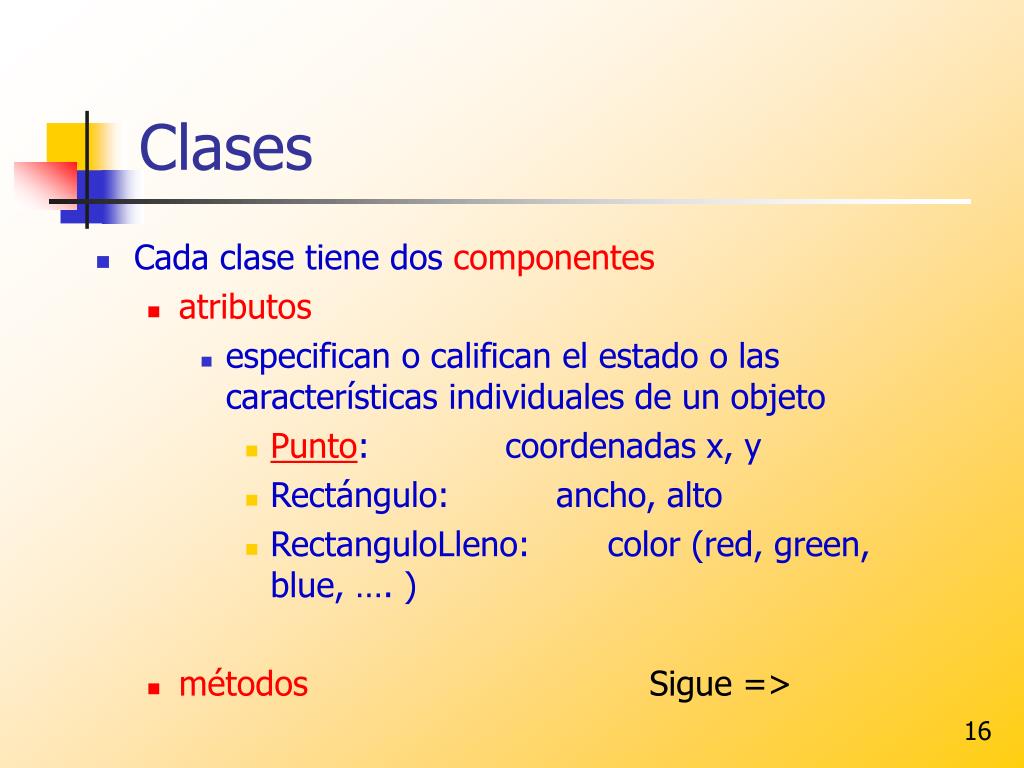 Clases

- Cada clase tiene dos componentes
  - atributos
    - especifican o califican el estado o las características individuales de un objeto
      - Punto: coordenadas x, y
      - Rectángulo: ancho, alto
      - RectanguloLleno: color (red, green, blue, …. )
  - métodos

Sigue =>

16